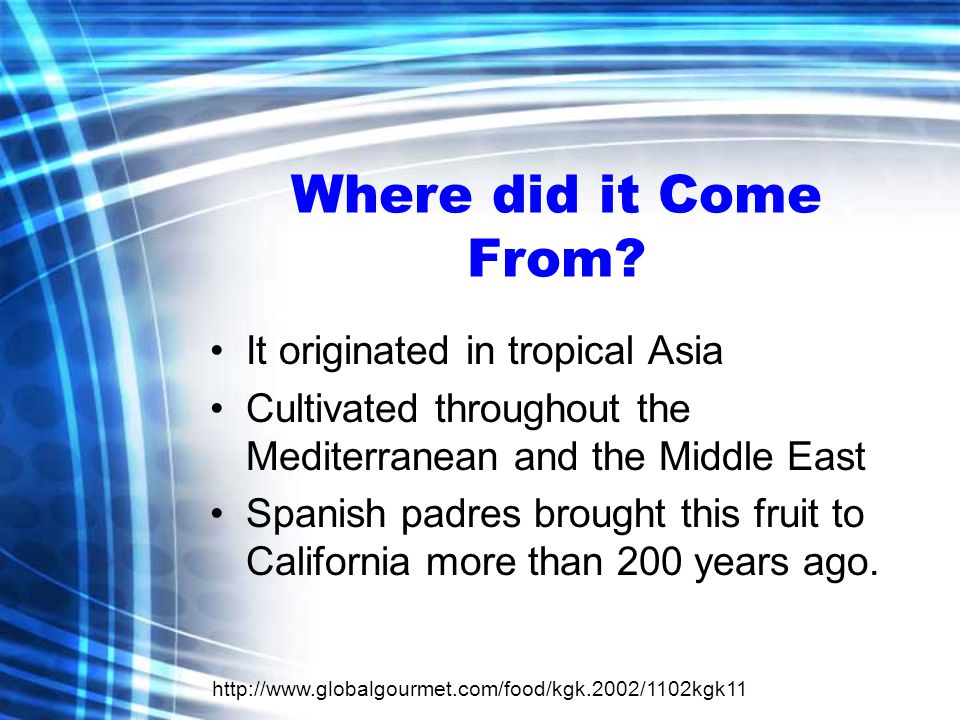 Where did it Come From?

• It originated in tropical Asia
• Cultivated throughout the Mediterranean and the Middle East
• Spanish padres brought this fruit to California more than 200 years ago.

http://www.globalgourmet.com/food/kgk.2002/1102kgk11